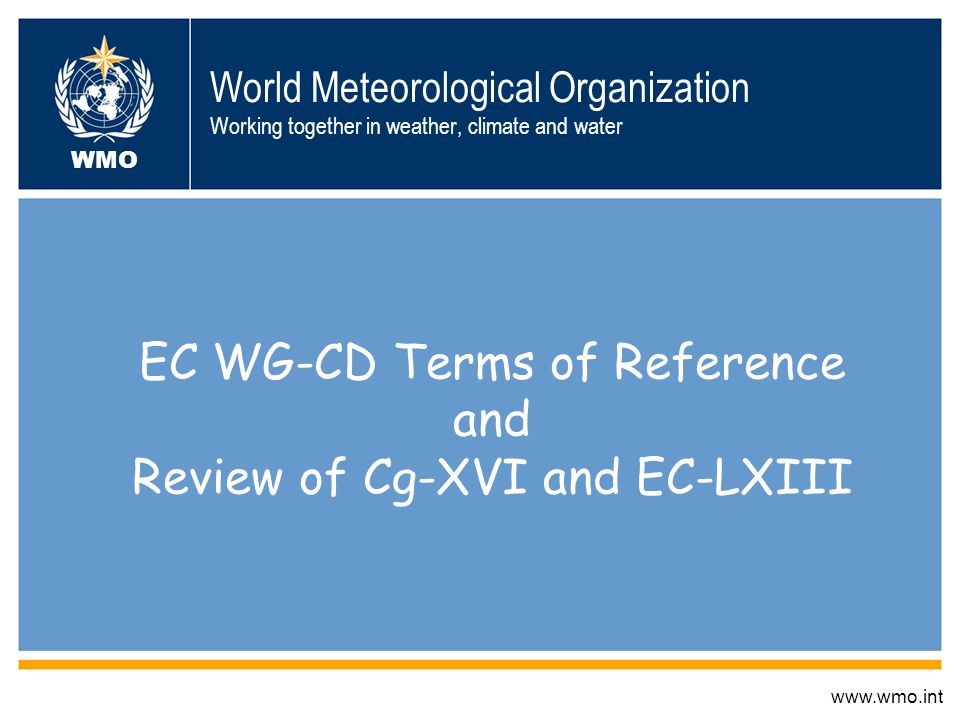 WMO

World Meteorological Organization
Working together in weather, climate and water

EC WG-CD Terms of Reference
and
Review of Cg-XVI and EC-LXIII

www.wmo.int